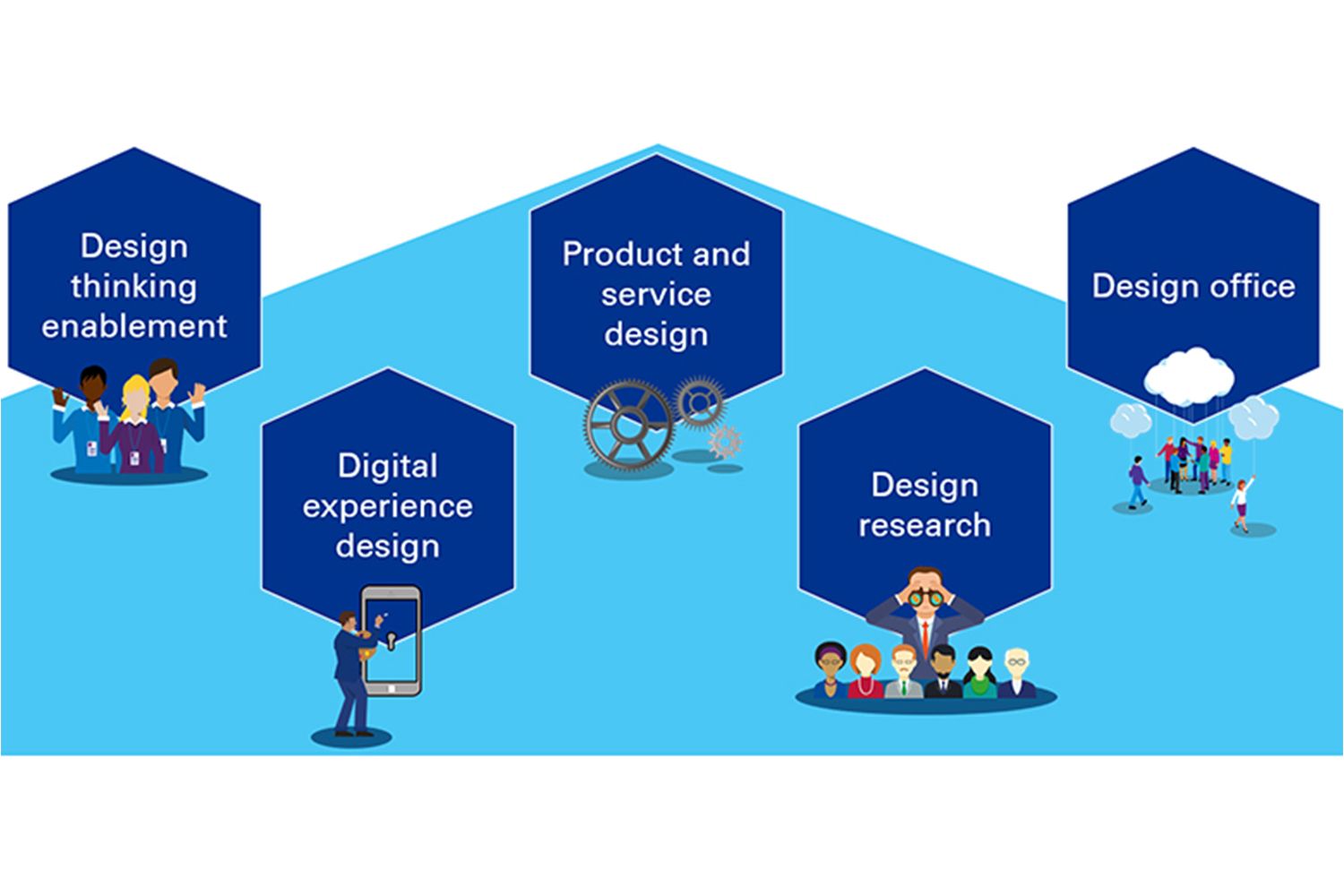 Design thinking enablement

Digital experience design

Product and service design

Design research

Design office